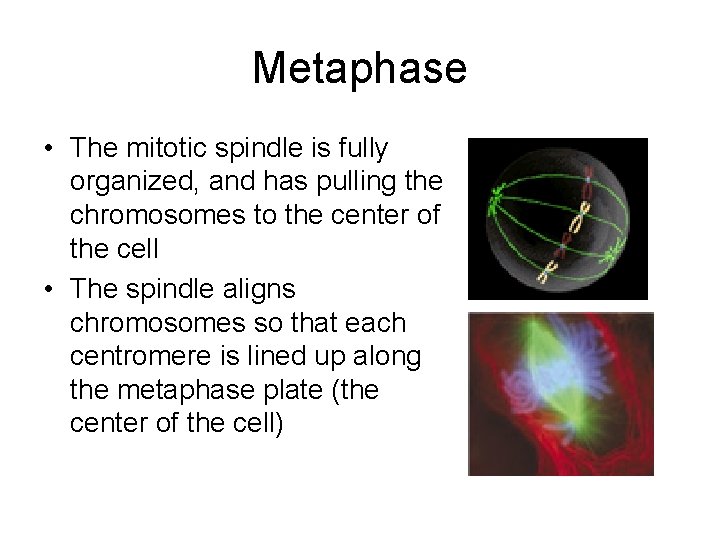 Metaphase

• The mitotic spindle is fully organized, and has pulling the chromosomes to the center of the cell

• The spindle aligns chromosomes so that each centromere is lined up along the metaphase plate (the center of the cell)